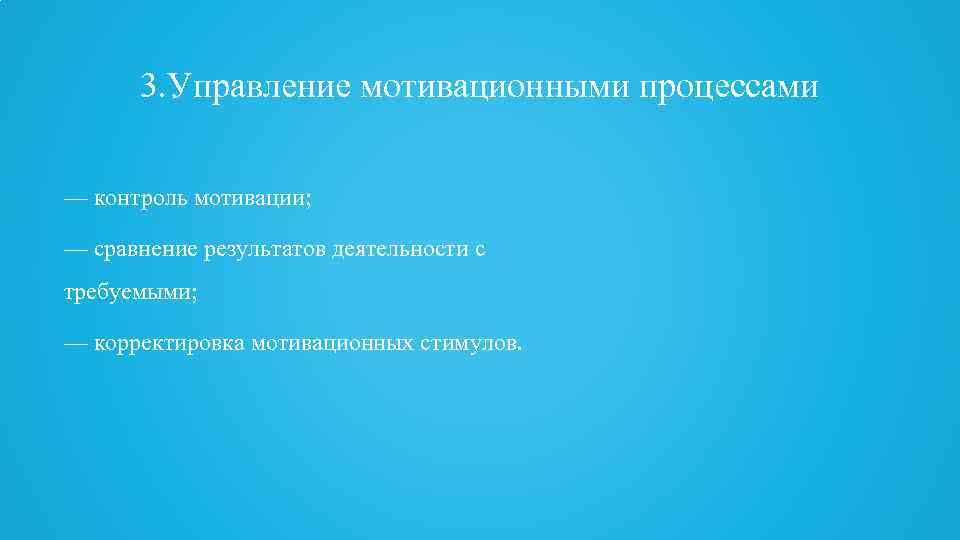 3.Управление мотивационными процессами

— контроль мотивации;

— сравнение результатов деятельности с требуемыми;

— корректировка мотивационных стимулов.